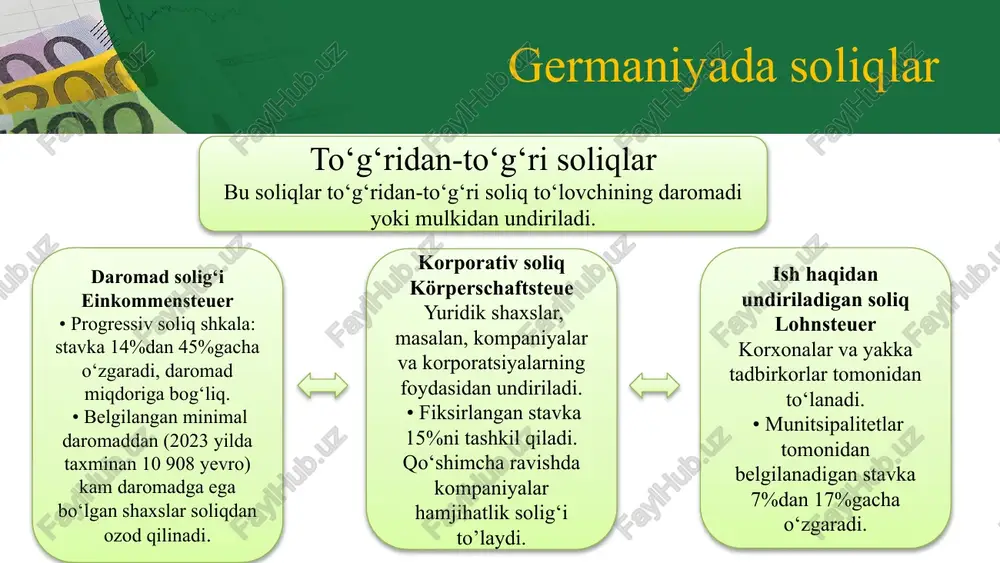 Germaniyada soliqlar

To‘g‘ridan-to‘g‘ri soliqlar
Bu soliqlar to‘g‘ridan-to‘g‘ri soliq to‘lovchining daromadi yoki mulkidan undiriladi.

Daromad solig‘i
Einkommensteuer
• Progressiv soliq shkala: stavka 14%dan 45%gacha o‘zgaradi, daromad miqdoriga bog‘liq.
• Belgilangan minimal daromaddan (2023 yilda taxminan 10 908 yevro) kam daromadga ega bo‘lgan shaxslar soliqdan ozod qilinadi.

Korporativ soliq
Körperschaftsteue
Yuridik shaxslar, masalan, kompaniyalar va korporatsiyalarning foydasidan undiriladi.
• Fiksirlangan stavka 15%ni tashkil qiladi. Qo‘shimcha ravishda kompaniyalar hamjihatlik solig‘i to’laydi.

Ish haqidan undiriladigan soliq
Lohnsteuer
Korxonalar va yakka tadbirkorlar tomonidan to‘lanadi.
• Munitsipalitetlar tomonidan belgilanadigan stavka 7%dan 17%gacha o‘zgaradi.

FaylHub.uz